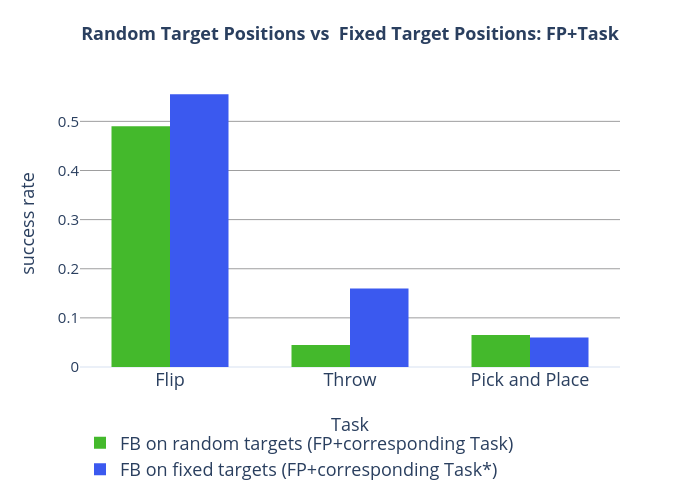 Random Target Positions vs  Fixed Target Positions: FP+Task

success rate

0.5
0.4
0.3
0.2
0.1
0

Flip
Throw
Pick and Place

Task

FB on random targets (FP+corresponding Task)
FB on fixed targets (FP+corresponding Task*)